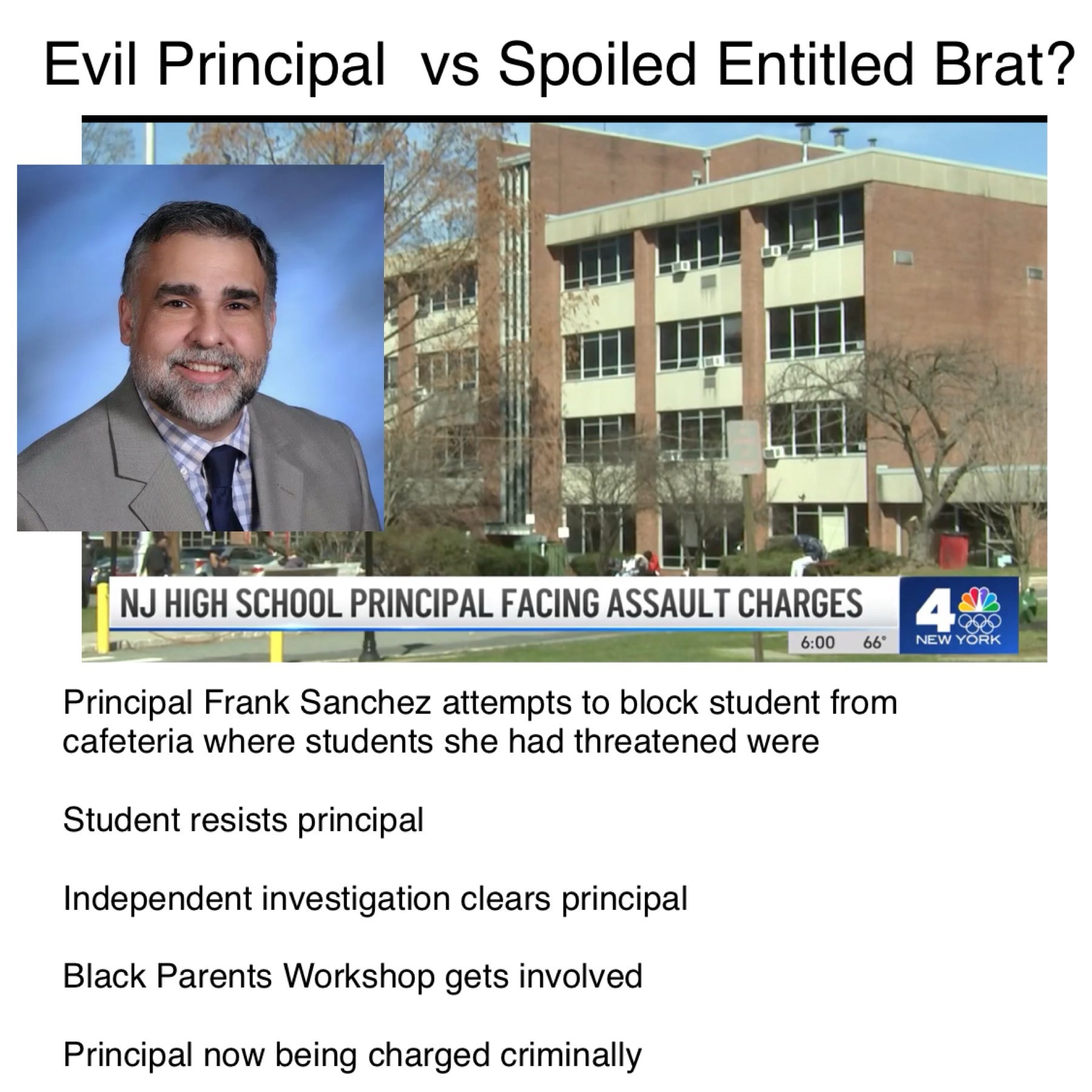 Evil Principal vs Spoiled Entitled Brat?

NJ HIGH SCHOOL PRINCIPAL FACING ASSAULT CHARGES

6:00 66°

4 NEW YORK

Principal Frank Sanchez attempts to block student from cafeteria where students she had threatened were

Student resists principal

Independent investigation clears principal

Black Parents Workshop gets involved

Principal now being charged criminally